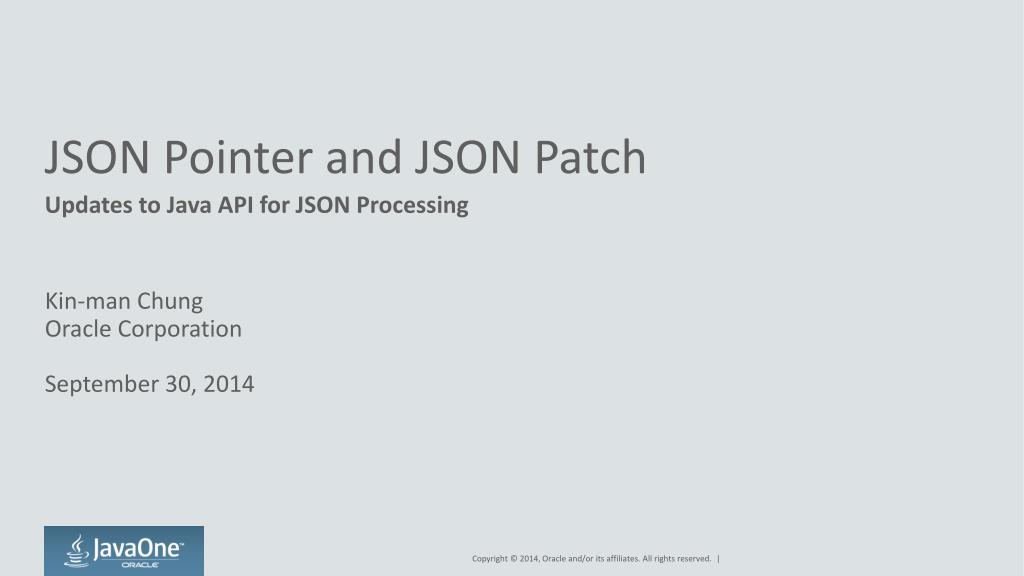 JSON Pointer and JSON Patch

Updates to Java API for JSON Processing

Kin-man Chung
Oracle Corporation

September 30, 2014

JavaOne™
ORACLE

Copyright © 2014, Oracle and/or its affiliates. All rights reserved. |